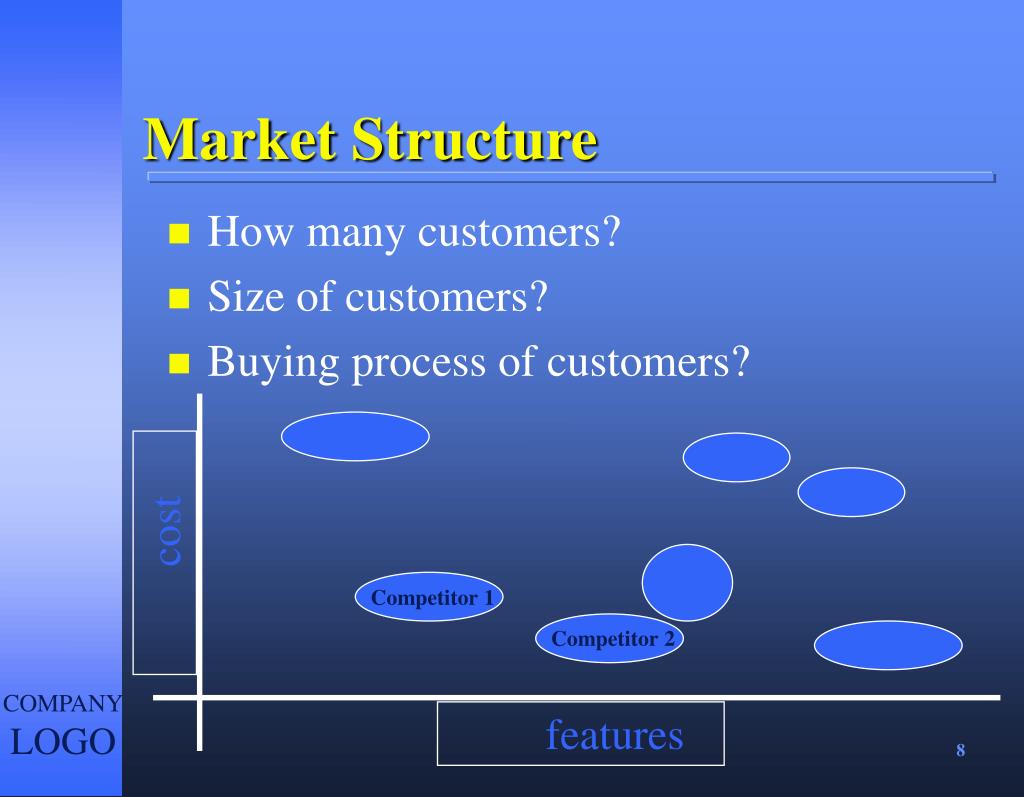 Market Structure

How many customers?
Size of customers?
Buying process of customers?

cost

Competitor 1

Competitor 2

features

COMPANY
LOGO

8